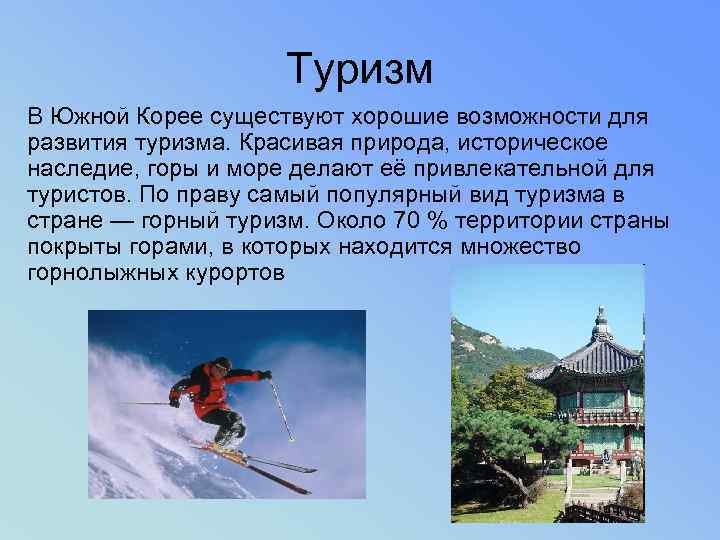 Туризм

В Южной Корее существуют хорошие возможности для развития туризма. Красивая природа, историческое наследие, горы и море делают её привлекательной для туристов. По праву самый популярный вид туризма в стране — горный туризм. Около 70 % территории страны покрыты горами, в которых находится множество горнолыжных курортов